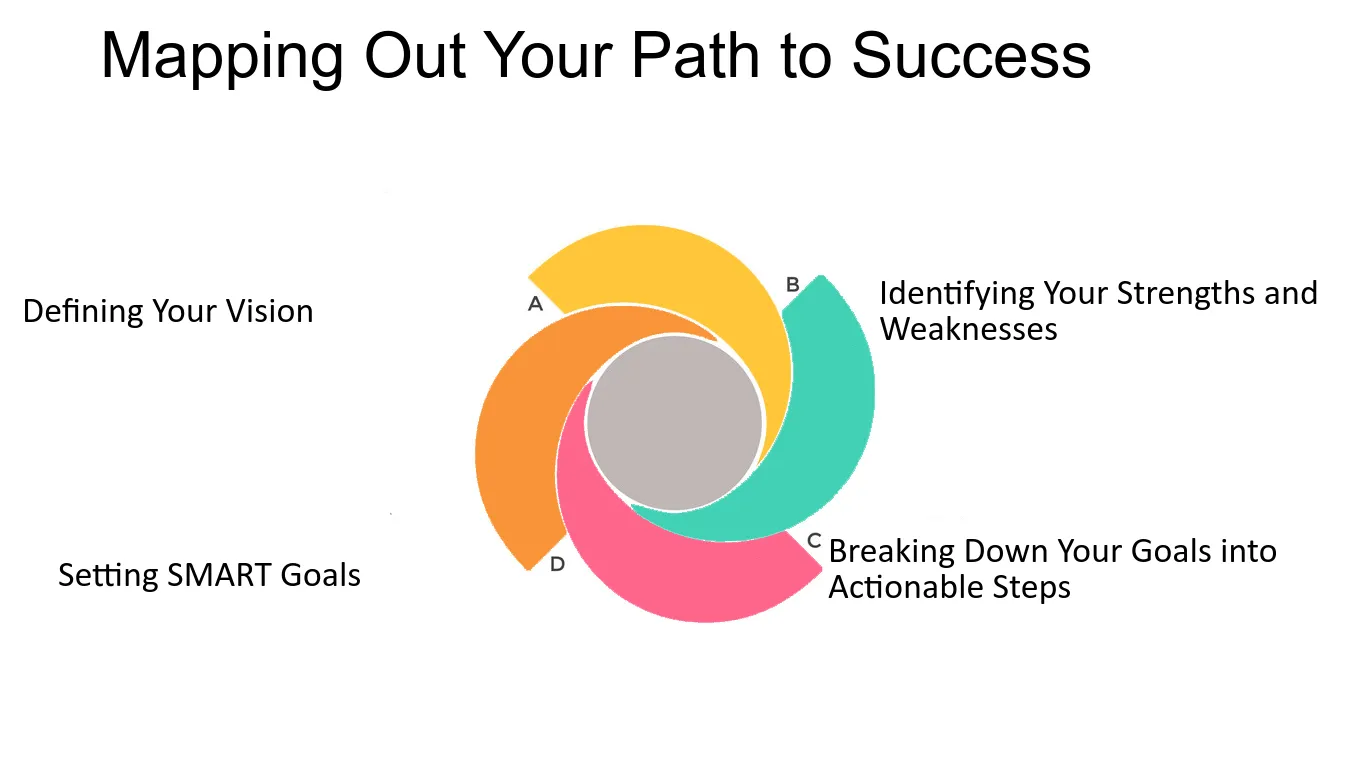 Mapping Out Your Path to Success

Defining Your Vision

A

B

Identifying Your Strengths and Weaknesses

C

Breaking Down Your Goals into Actionable Steps

D

Setting SMART Goals